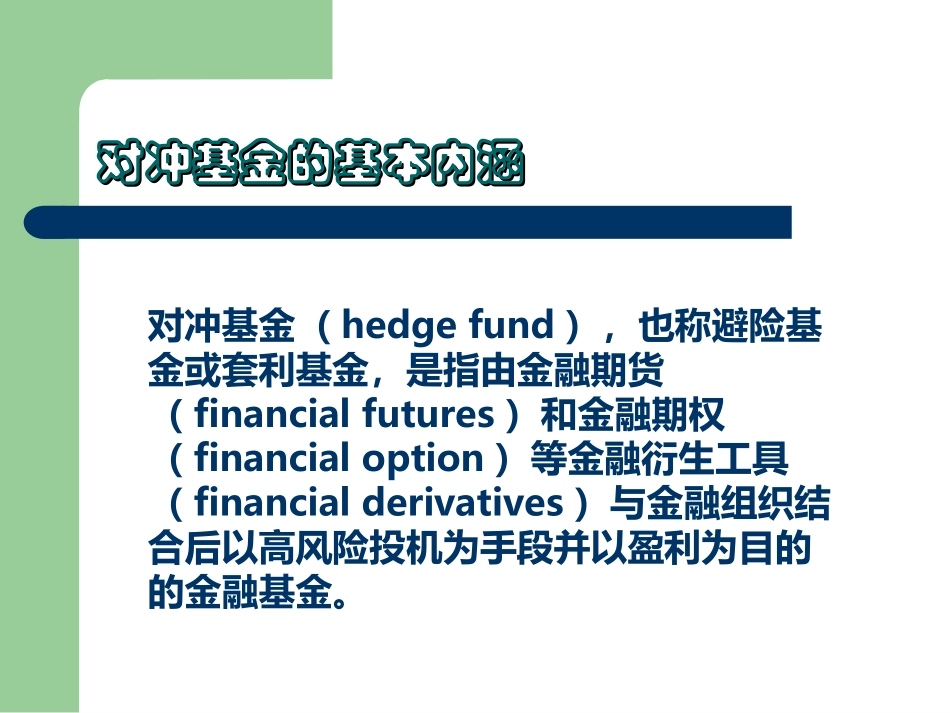 对冲基金的基本内涵

对冲基金（hedge fund），也称避险基金或套利基金，是指由金融期货（financial futures）和金融期权（financial option）等金融衍生工具（financial derivatives）与金融组织结合后以高风险投机为手段并以盈利为目的的金融基金。